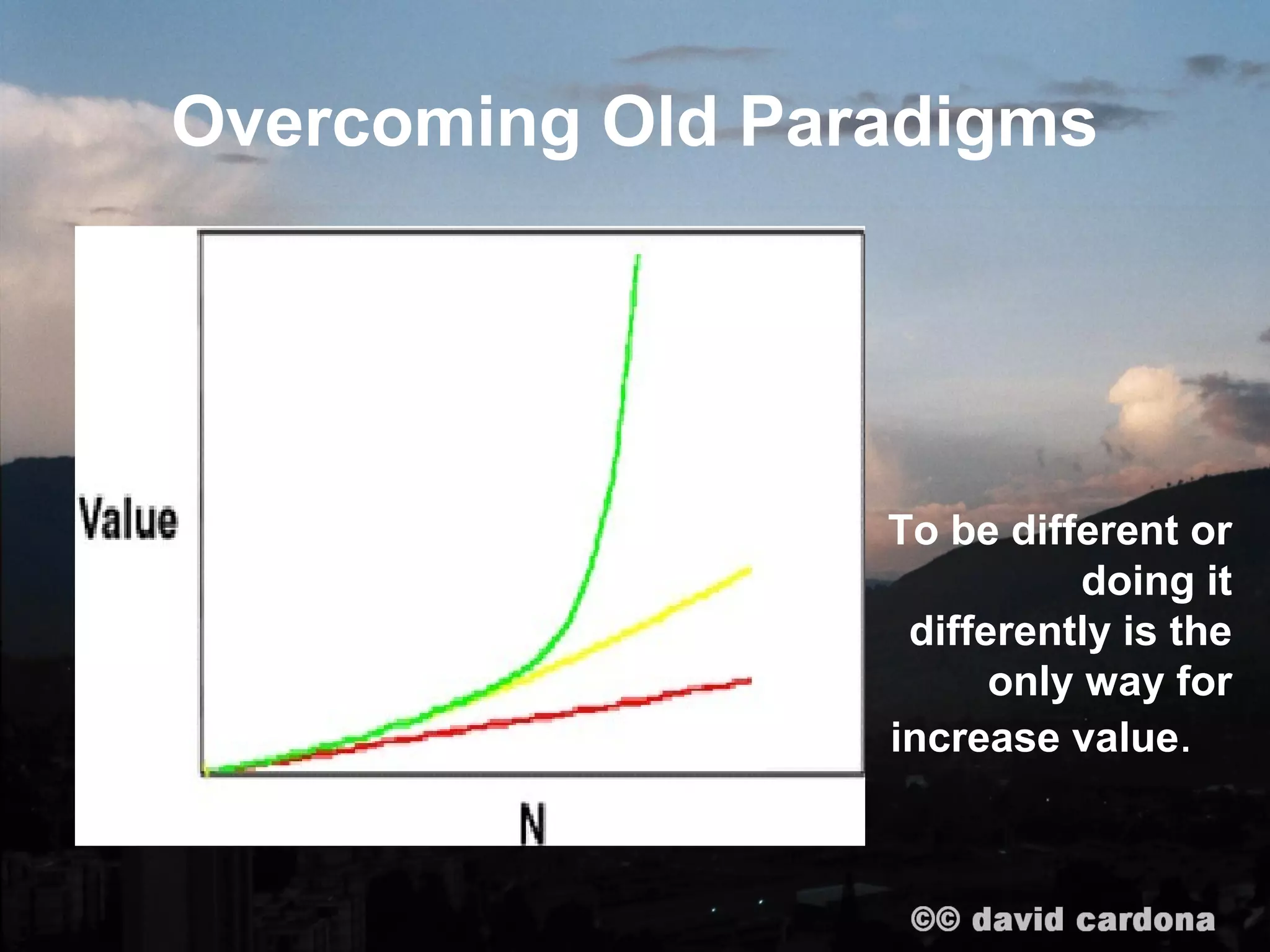 Overcoming Old Paradigms

Value

N

To be different or doing it differently is the only way for increase value.

©© david cardona